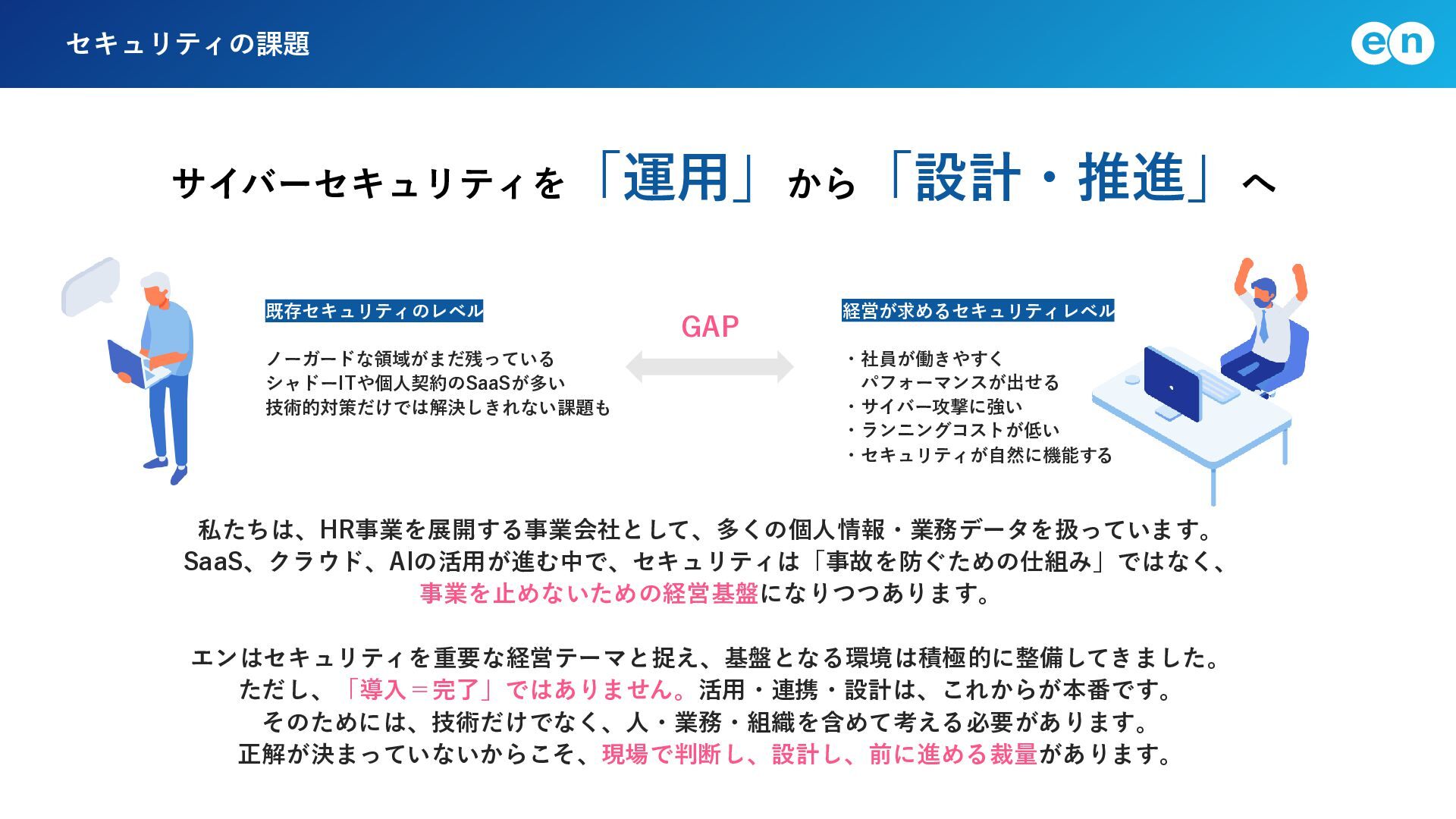 セキュリティの課題

en

サイバーセキュリティを「運用」から「設計・推進」へ

既存セキュリティのレベル

ノーガードな領域がまだ残っている
シャドーITや個人契約のSaaSが多い
技術的対策だけでは解決しきれない課題も

GAP

経営が求めるセキュリティレベル

・社員が働きやすく
　パフォーマンスが出せる
・サイバー攻撃に強い
・ランニングコストが低い
・セキュリティが自然に機能する

私たちは、HR事業を展開する事業会社として、多くの個人情報・業務データを扱っています。
SaaS、クラウド、AIの活用が進む中で、セキュリティは「事故を防ぐための仕組み」ではなく、
事業を止めないための経営基盤になりつつあります。

エンはセキュリティを重要な経営テーマと捉え、基盤となる環境は積極的に整備してきました。
ただし、「導入＝完了」ではありません。活用・連携・設計は、これからが本番です。
そのためには、技術だけでなく、人・業務・組織を含めて考える必要があります。
正解が決まっていないからこそ、現場で判断し、設計し、前に進める裁量があります。